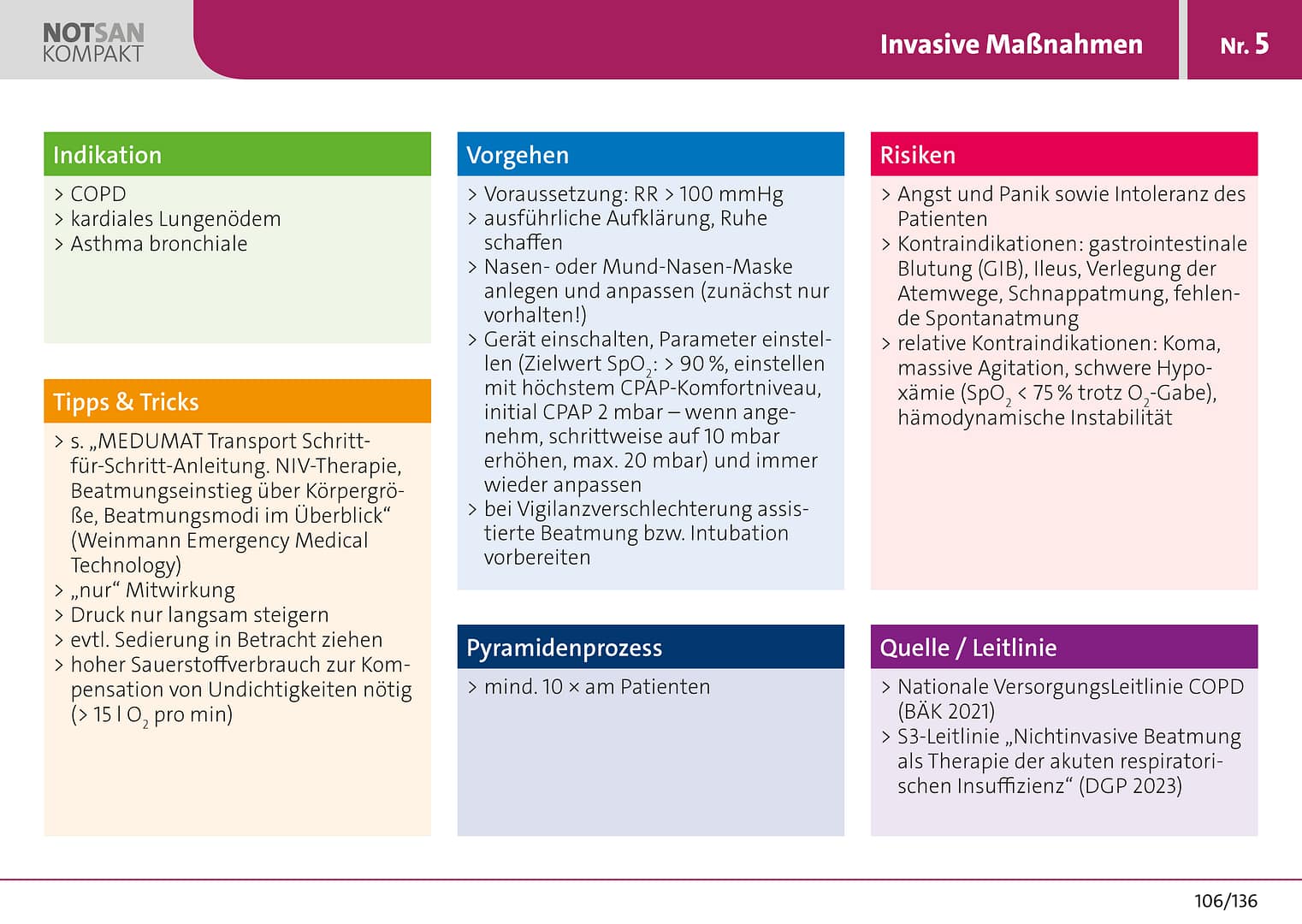 NOTSAN KOMPAKT

Invasive Maßnahmen

Nr. 5

Indikation

> COPD
> kardiales Lungenödem
> Asthma bronchiale

Tipps & Tricks

> s. „MEDUMAT Transport Schritt-für-Schritt-Anleitung. NIV-Therapie, Beatmungseinstieg über Körpergröße, Beatmungsmodi im Überblick“ (Weinmann Emergency Medical Technology)
> „nur“ Mitwirkung
> Druck nur langsam steigern
> evtl. Sedierung in Betracht ziehen
> hoher Sauerstoffverbrauch zur Kompensation von Undichtigkeiten nötig (> 15 l $O_2$ pro min)

Vorgehen

> Voraussetzung: RR > 100 mmHg
> ausführliche Aufklärung, Ruhe schaffen
> Nasen- oder Mund-Nasen-Maske anlegen und anpassen (zunächst nur vorhalten!)
> Gerät einschalten, Parameter einstellen (Zielwert $SpO_2$: > 90 %, einstellen mit höchstem CPAP-Komfortniveau, initial CPAP 2 mbar – wenn angenehm, schrittweise auf 10 mbar erhöhen, max. 20 mbar) und immer wieder anpassen
> bei Vigilanzverschlechterung assistierte Beatmung bzw. Intubation vorbereiten

Pyramidenprozess

> mind. 10 × am Patienten

Risiken

> Angst und Panik sowie Intoleranz des Patienten
> Kontraindikationen: gastrointestinale Blutung (GIB), Ileus, Verlegung der Atemwege, Schnappatmung, fehlende Spontanatmung
> relative Kontraindikationen: Koma, massive Agitation, schwere Hypoxämie ($SpO_2$ < 75 % trotz $O_2$-Gabe), hämodynamische Instabilität

Quelle / Leitlinie

> Nationale VersorgungsLeitlinie COPD (BÄK 2021)
> S3-Leitlinie „Nichtinvasive Beatmung als Therapie der akuten respiratorischen Insuffizienz“ (DGP 2023)

106/136